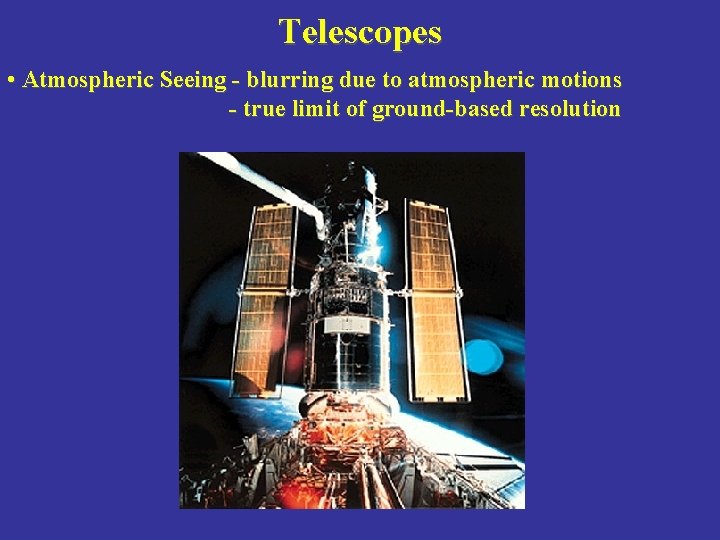 Telescopes

• Atmospheric Seeing - blurring due to atmospheric motions
- true limit of ground-based resolution